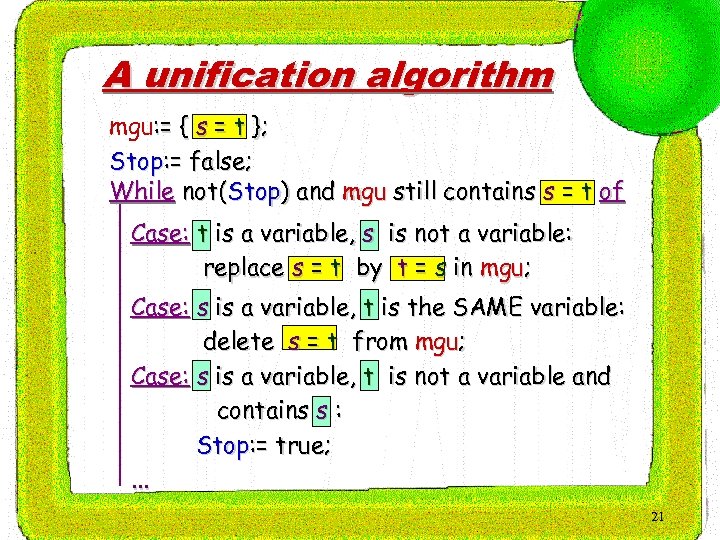 A unification algorithm

mgu:= { s = t };

Stop:= false;

While not(Stop) and mgu still contains s = t of

Case: t is a variable, s is not a variable:
replace s = t by t = s in mgu;

Case: s is a variable, t is the SAME variable:
delete s = t from mgu;

Case: s is a variable, t is not a variable and contains s :
Stop:= true;

...

21